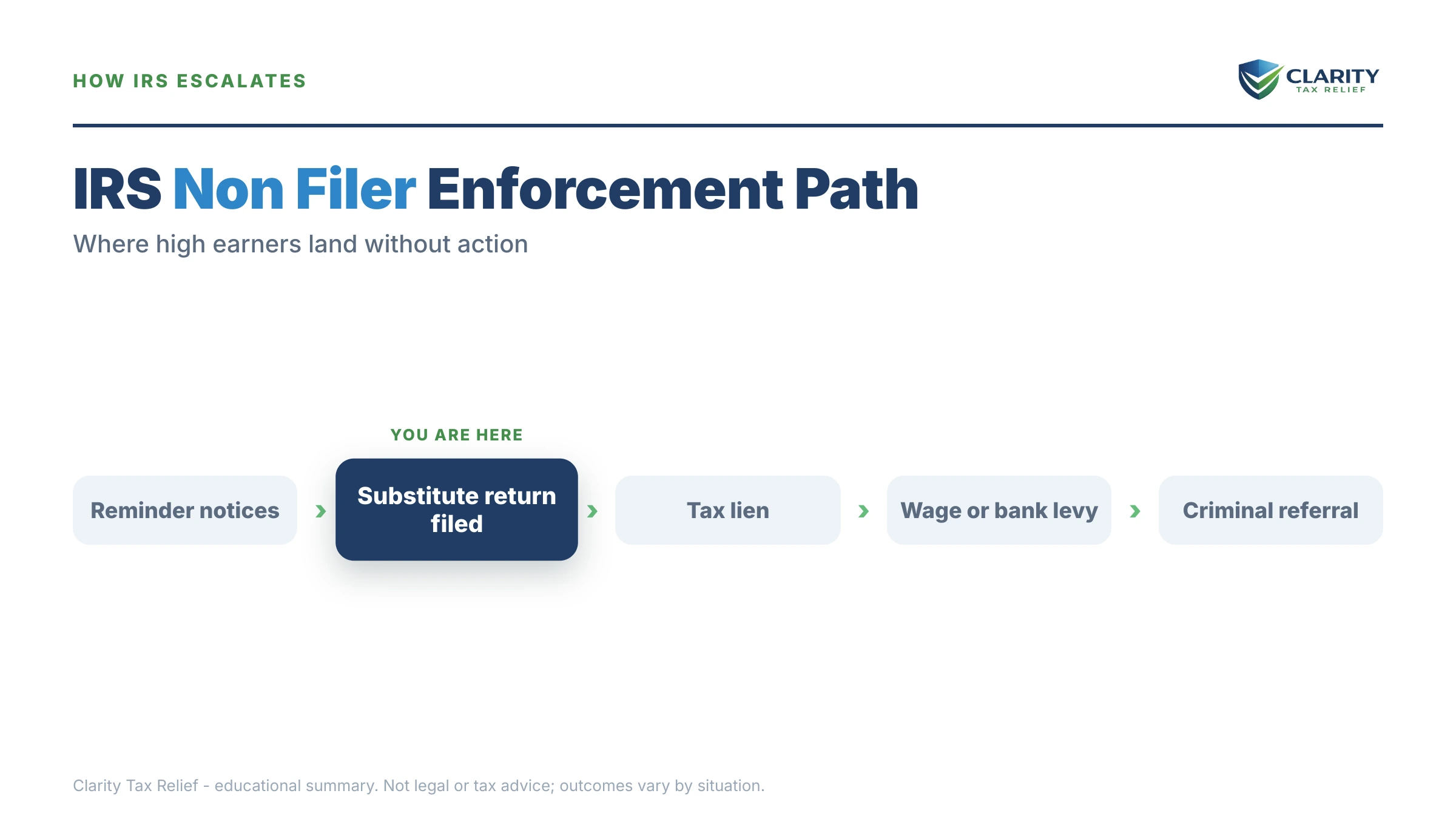 HOW IRS ESCALATES

CLARITY
TAX RELIEF

IRS Non Filer Enforcement Path

Where high earners land without action

YOU ARE HERE

Reminder notices › Substitute return filed › Tax lien › Wage or bank levy › Criminal referral

Clarity Tax Relief - educational summary. Not legal or tax advice; outcomes vary by situation.